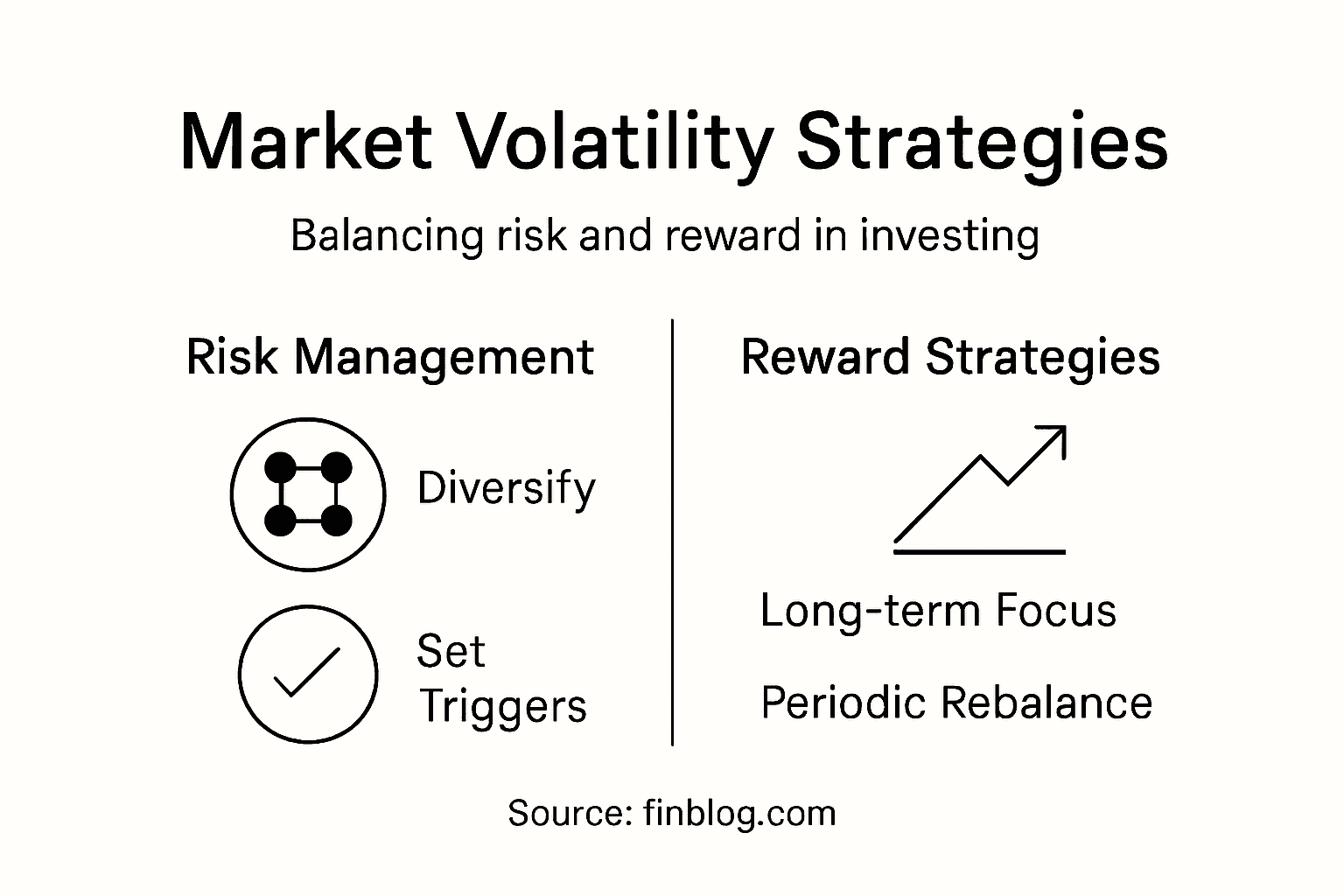 Market Volatility Strategies

Balancing risk and reward in investing

Risk Management

Diversify

Set Triggers

Reward Strategies

Long-term Focus

Periodic Rebalance

Source: finblog.com